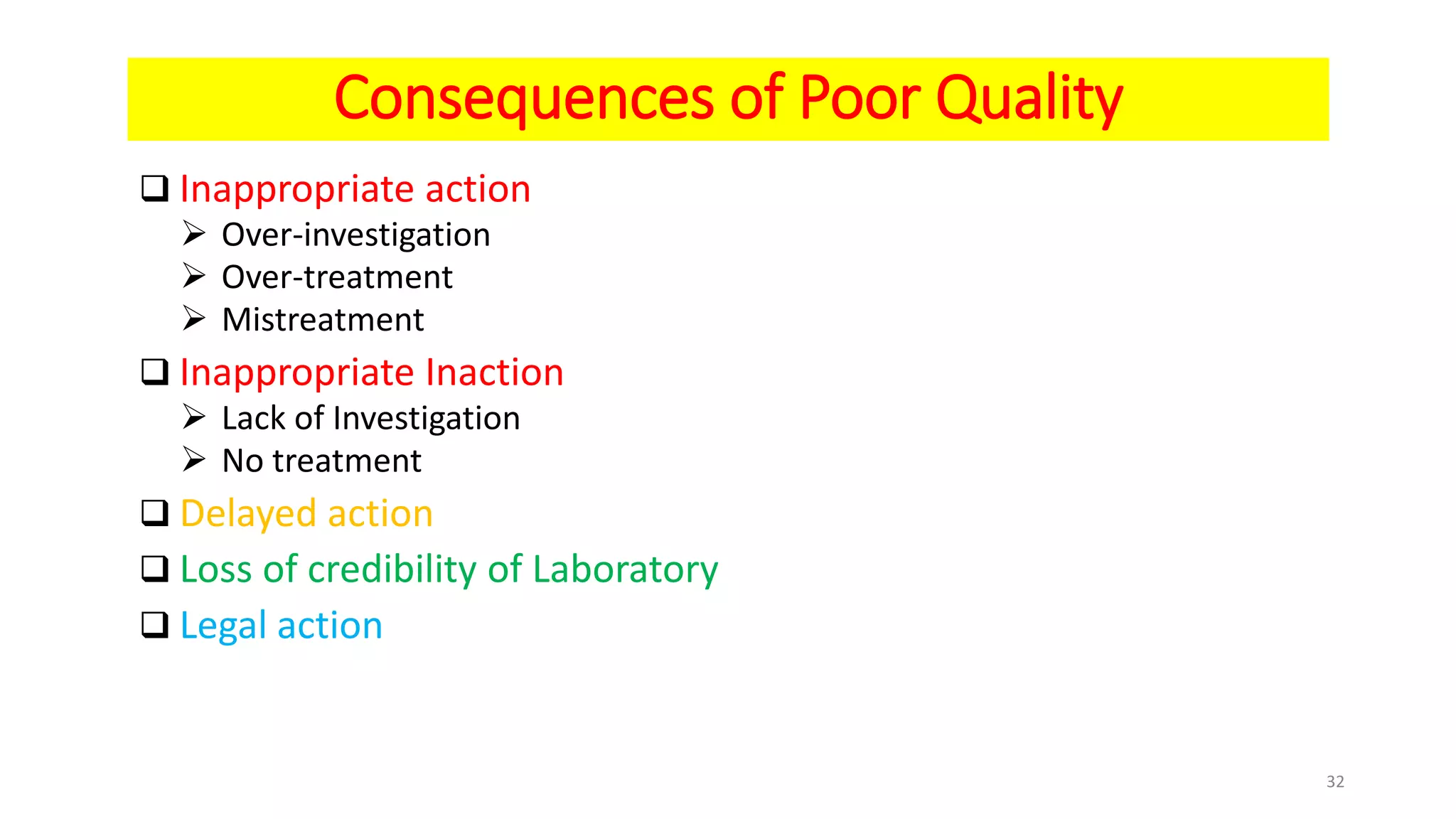 Consequences of Poor Quality

❑ Inappropriate action
 ➢ Over-investigation
 ➢ Over-treatment
 ➢ Mistreatment

❑ Inappropriate Inaction
 ➢ Lack of Investigation
 ➢ No treatment

❑ Delayed action

❑ Loss of credibility of Laboratory

❑ Legal action

32